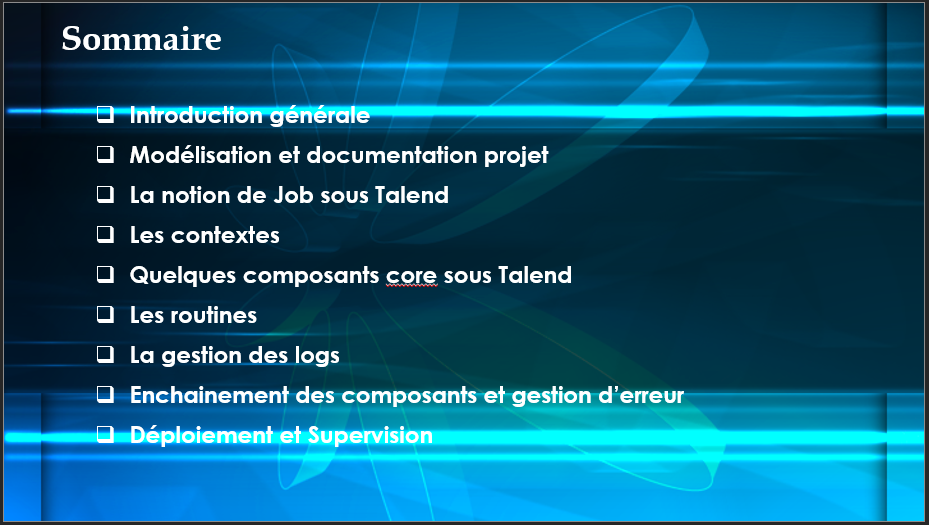 Sommaire

❑ Introduction générale
❑ Modélisation et documentation projet
❑ La notion de Job sous Talend
❑ Les contextes
❑ Quelques composants core sous Talend
❑ Les routines
❑ La gestion des logs
❑ Enchainement des composants et gestion d'erreur
❑ Déploiement et Supervision